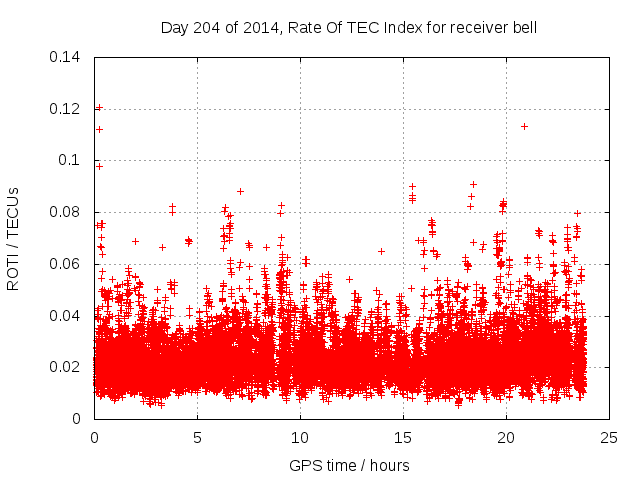 Day 204 of 2014, Rate Of TEC Index for receiver bell

ROTI / TECUs

0.14
0.12
0.1
0.08
0.06
0.04
0.02
0

0
5
10
15
20
25

GPS time / hours